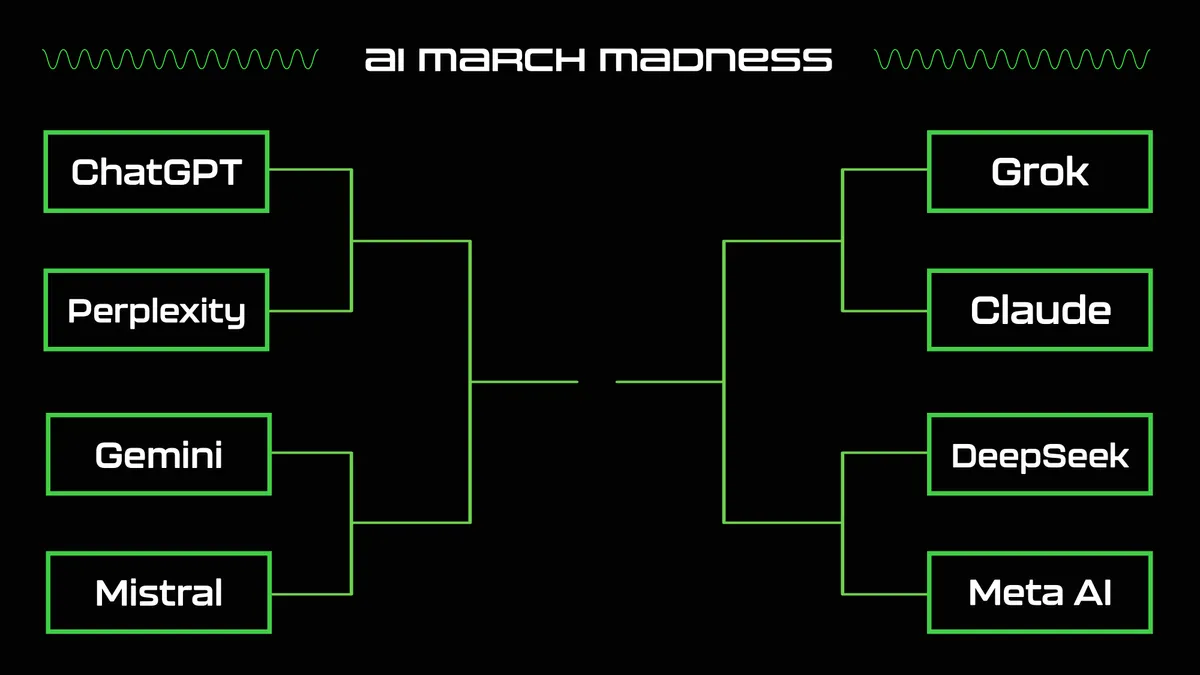 AI MARCH MADNESS

ChatGPT

Perplexity

Gemini

Mistral

Grok

Claude

DeepSeek

Meta AI